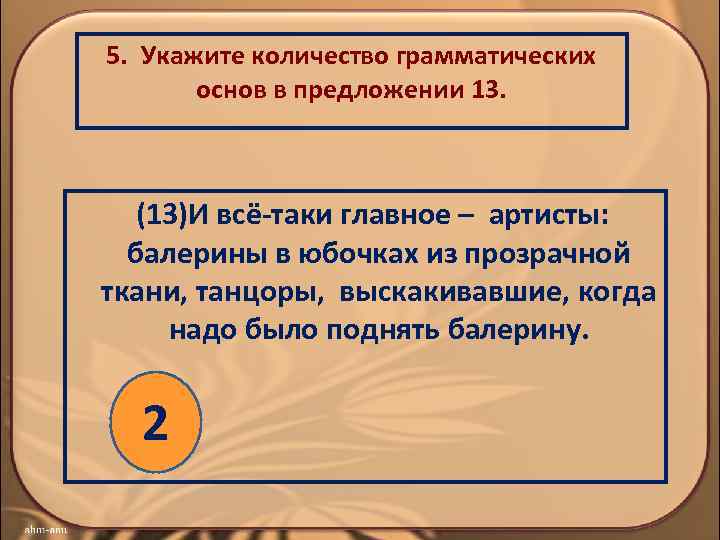 5. Укажите количество грамматических основ в предложении 13.

(13)И всё-таки главное – артисты: балерины в юбочках из прозрачной ткани, танцоры, выскакивавшие, когда надо было поднять балерину.

2

ahm-amu